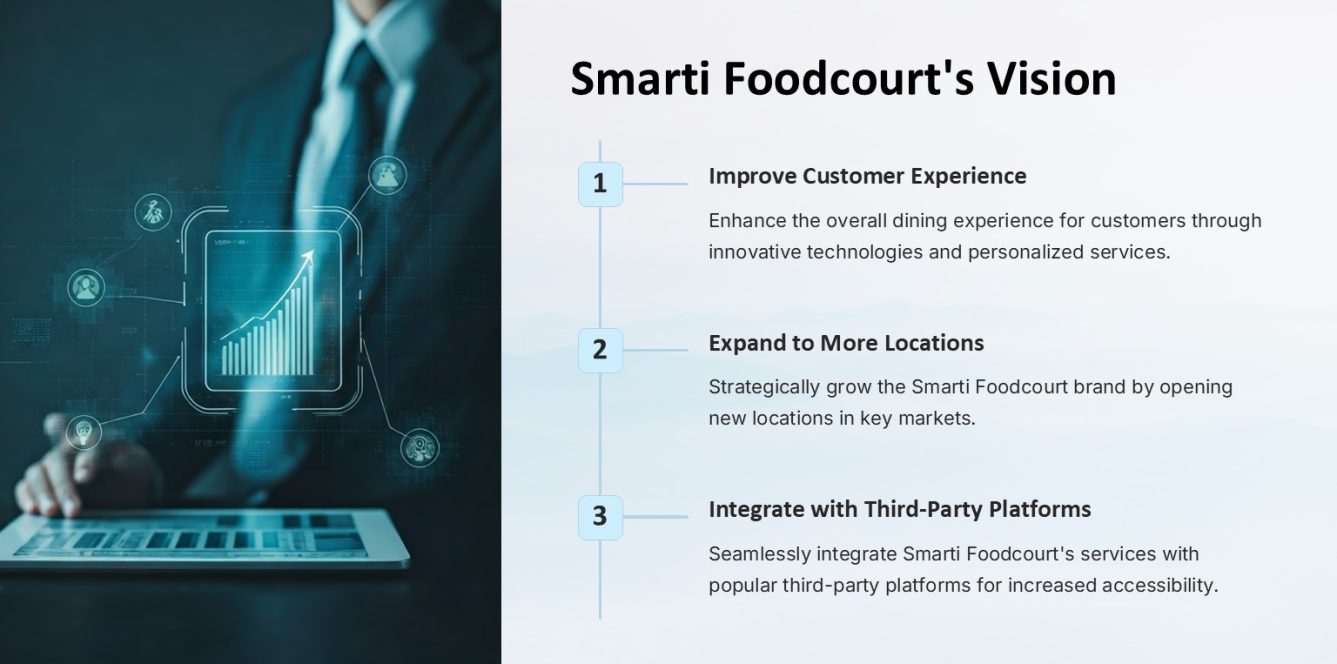 Smarti Foodcourt's Vision

1

Improve Customer Experience

Enhance the overall dining experience for customers through innovative technologies and personalized services.

2

Expand to More Locations

Strategically grow the Smarti Foodcourt brand by opening new locations in key markets.

3

Integrate with Third-Party Platforms

Seamlessly integrate Smarti Foodcourt's services with popular third-party platforms for increased accessibility.